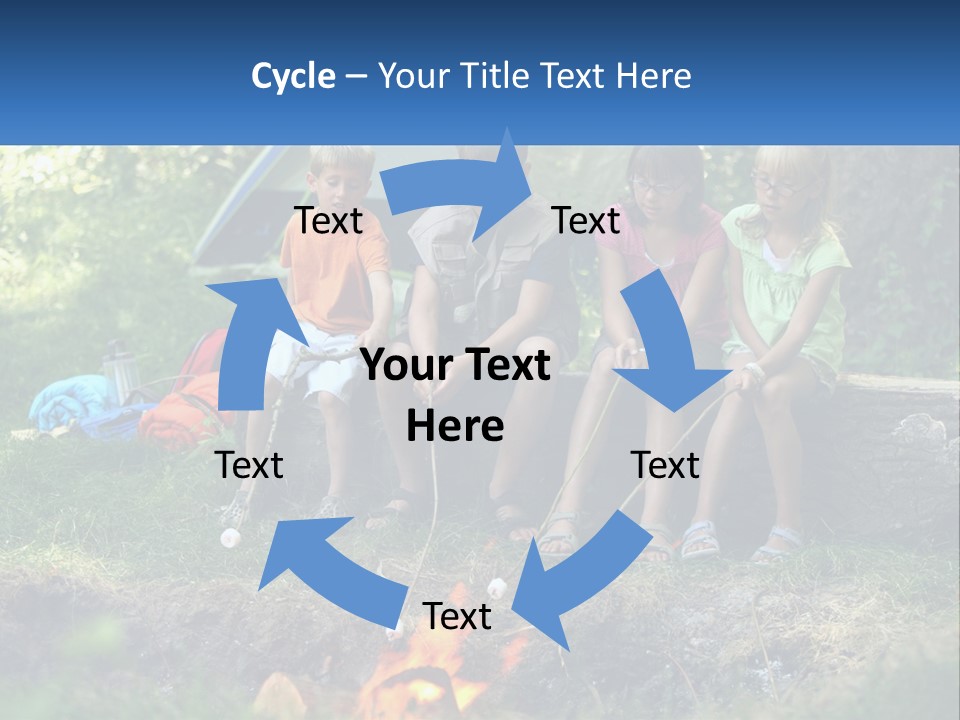 Cycle – Your Title Text Here

Text

Text

Your Text Here

Text

Text

Text